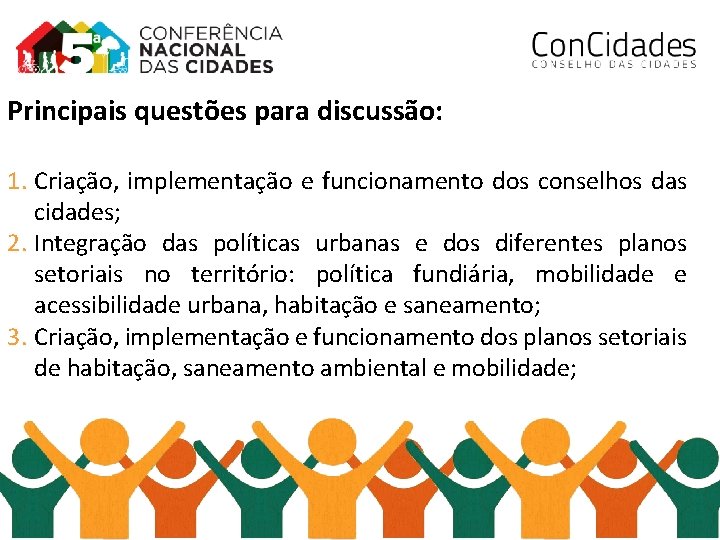 5ª CONFERÊNCIA NACIONAL DAS CIDADES

ConCidades
CONSELHO DAS CIDADES

Principais questões para discussão:

1. Criação, implementação e funcionamento dos conselhos das cidades;
2. Integração das políticas urbanas e dos diferentes planos setoriais no território: política fundiária, mobilidade e acessibilidade urbana, habitação e saneamento;
3. Criação, implementação e funcionamento dos planos setoriais de habitação, saneamento ambiental e mobilidade;